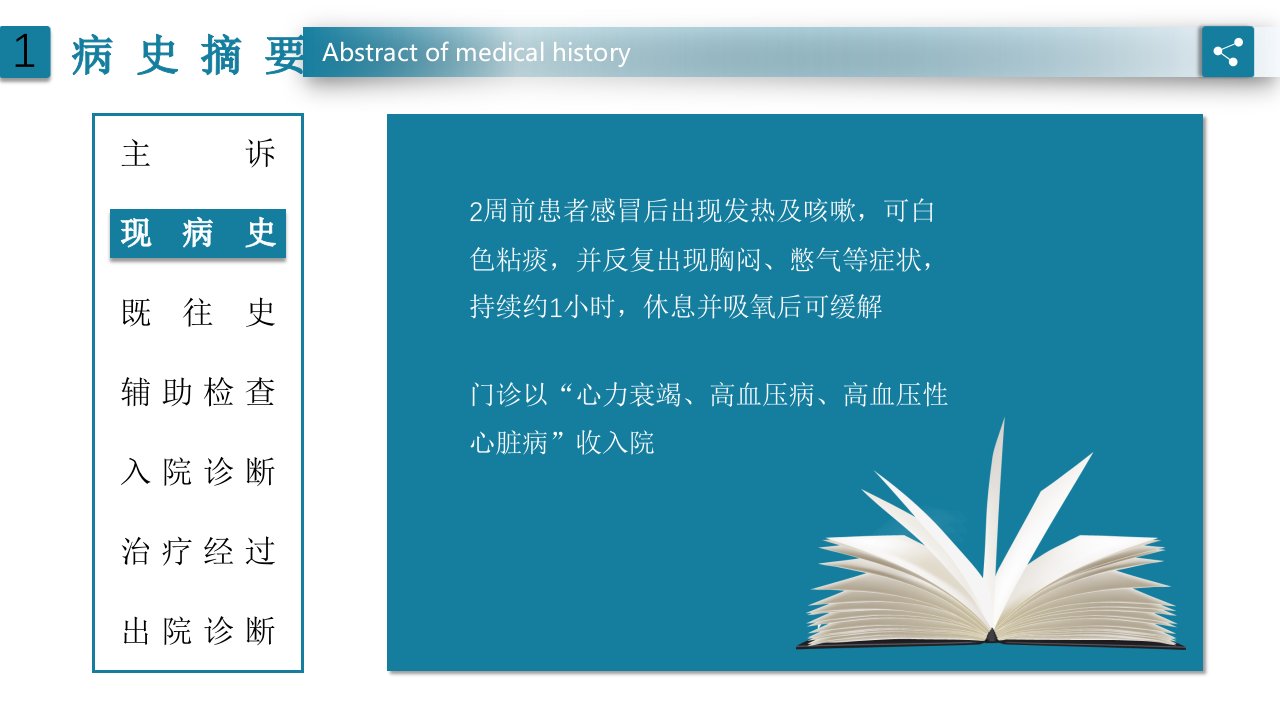 1 病史摘要

Abstract of medical history

主诉

现病史

既往史

辅助检查

入院诊断

治疗经过

出院诊断

2周前患者感冒后出现发热及咳嗽，可白色粘痰，并反复出现胸闷、憋气等症状，持续约1小时，休息并吸氧后可缓解

门诊以“心力衰竭、高血压病、高血压性心脏病”收入院